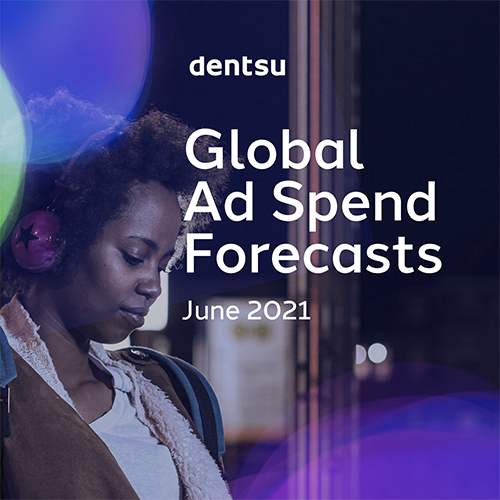 dentsu

Global Ad Spend Forecasts

June 2021